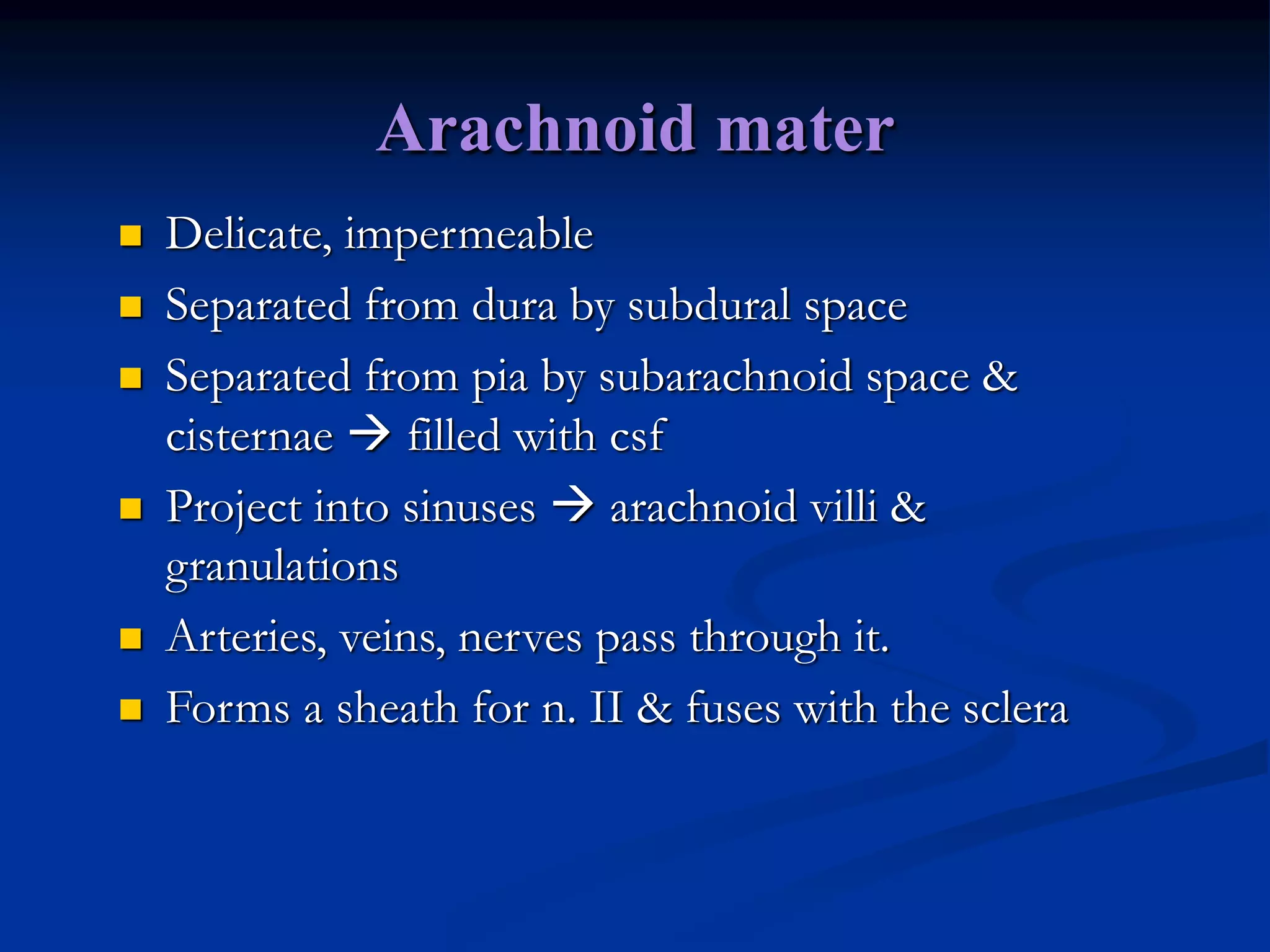 Arachnoid mater

- Delicate, impermeable
- Separated from dura by subdural space
- Separated from pia by subarachnoid space & cisternae → filled with csf
- Project into sinuses → arachnoid villi & granulations
- Arteries, veins, nerves pass through it.
- Forms a sheath for n. II & fuses with the sclera